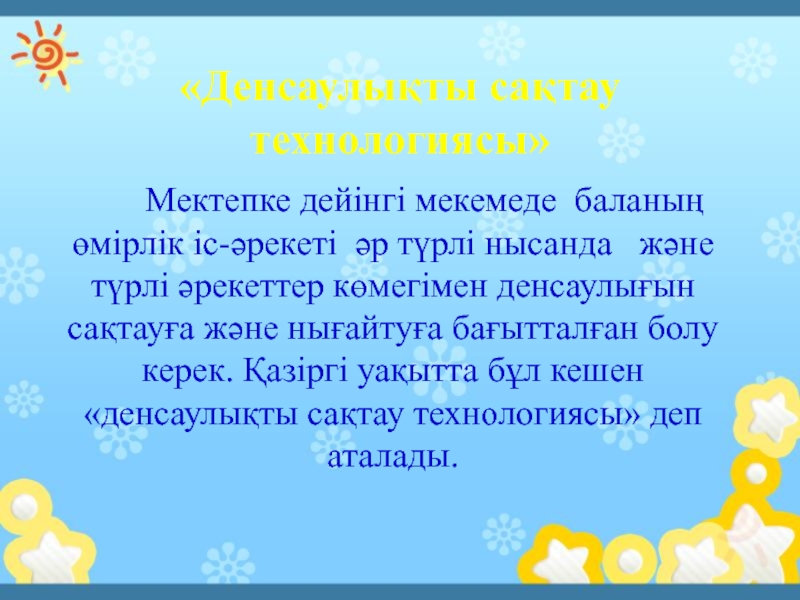 «Денсаулықты сақтау технологиясы»

Мектепке дейінгі мекемеде баланың өмірлік іс-әрекеті әр түрлі нысанда және түрлі әрекеттер көмегімен денсаулығын сақтауға және нығайтуға бағытталған болу керек. Қазіргі уақытта бұл кешен «денсаулықты сақтау технологиясы» деп аталады.